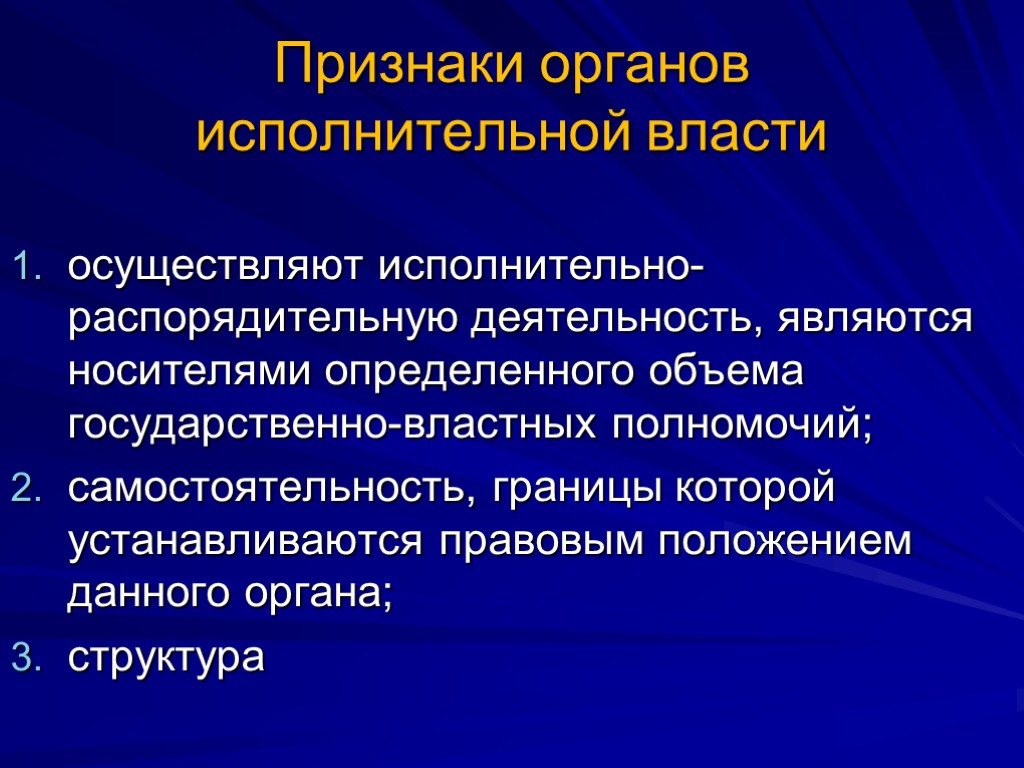 Признаки органов исполнительной власти

1. осуществляют исполнительно-распорядительную деятельность, являются носителями определенного объема государственно-властных полномочий;
2. самостоятельность, границы которой устанавливаются правовым положением данного органа;
3. структура